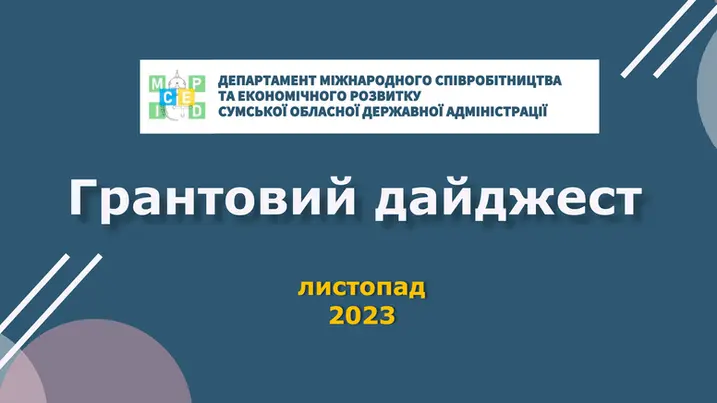 M P
C E
I D

ДЕПАРТАМЕНТ МІЖНАРОДНОГО СПІВРОБІТНИЦТВА ТА ЕКОНОМІЧНОГО РОЗВИТКУ СУМСЬКОЇ ОБЛАСНОЇ ДЕРЖАВНОЇ АДМІНІСТРАЦІЇ

Грантовий дайджест

листопад
2023